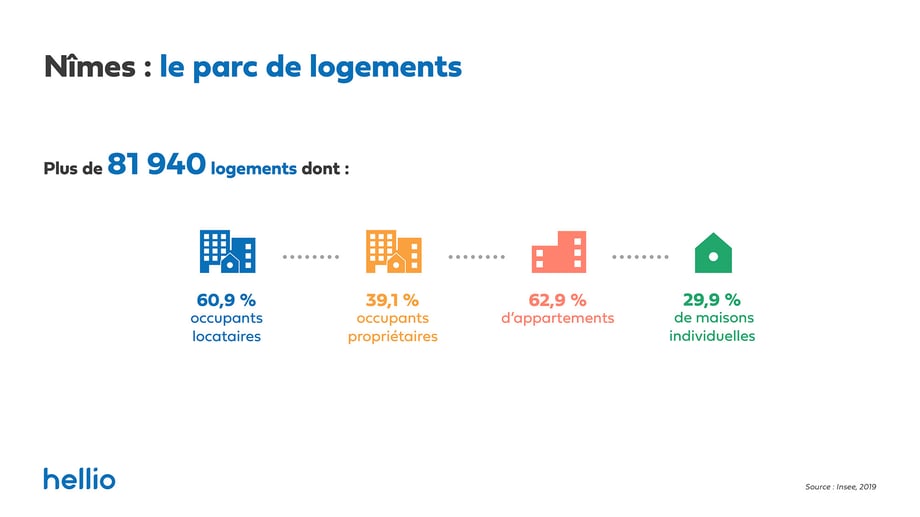 Nîmes : le parc de logements

Plus de 81 940 logements dont :

60,9 %
occupants
locataires

39,1 %
occupants
propriétaires

62,9 %
d'appartements

29,9 %
de maisons
individuelles

hellio

Source : Insee, 2019